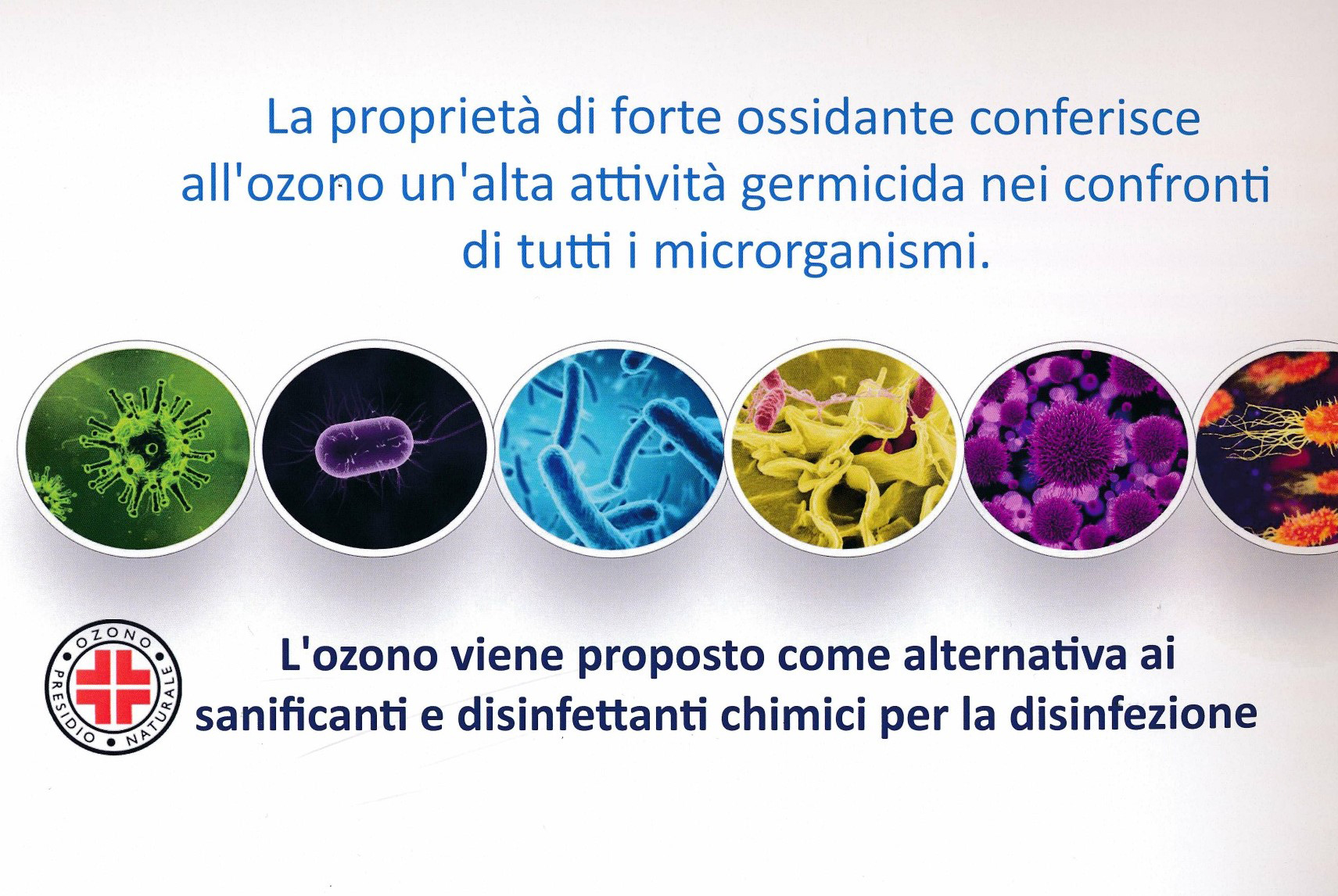 La proprietà di forte ossidante conferisce all'ozono un'alta attività germicida nei confronti di tutti i microrganismi.

OZONO
PRESIDIO NATURALE

L'ozono viene proposto come alternativa ai sanificanti e disinfettanti chimici per la disinfezione